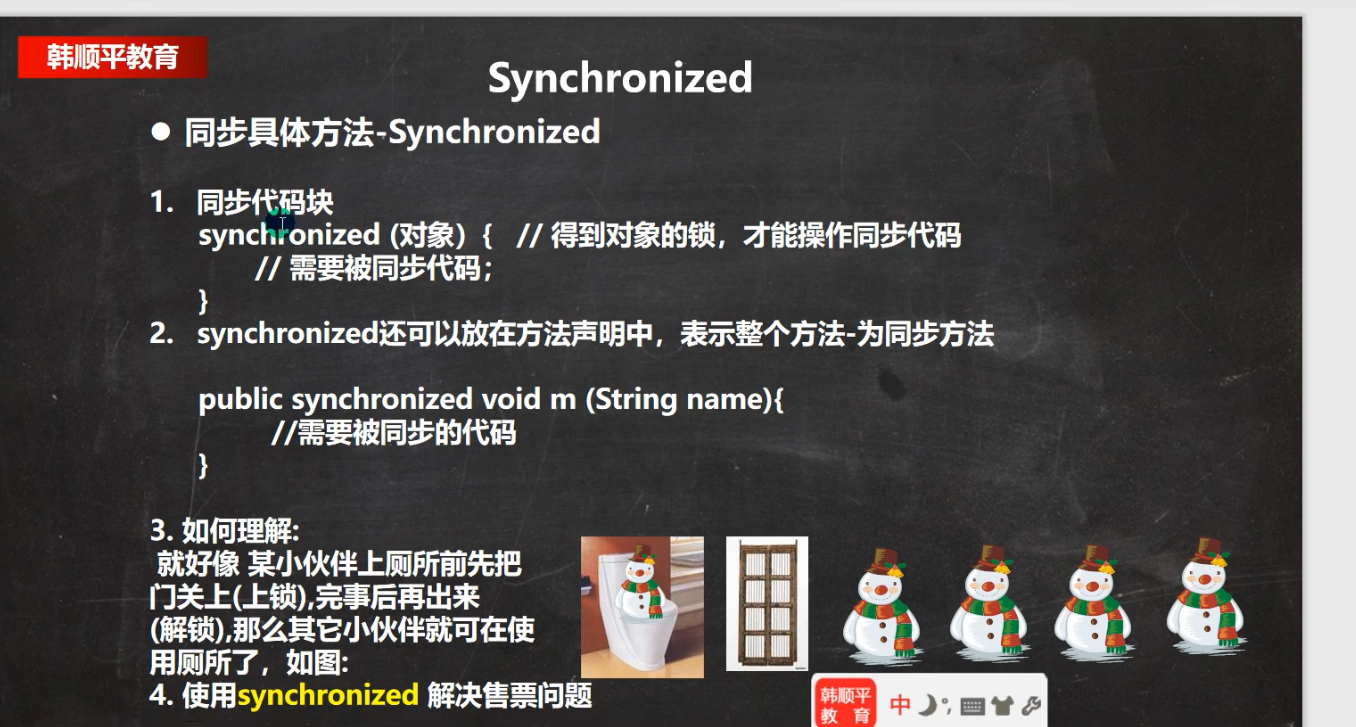 韩顺平教育

Synchronized

● 同步具体方法-Synchronized

1. 同步代码块
synchronized (对象) { // 得到对象的锁，才能操作同步代码
// 需要被同步代码;
}
2. synchronized还可以放在方法声明中，表示整个方法-为同步方法

public synchronized void m (String name){
//需要被同步的代码
}

3. 如何理解:
就好像 某小伙伴上厕所前先把门关上(上锁),完事后再出来(解锁),那么其它小伙伴就可在使用厕所了，如图:
4. 使用synchronized 解决售票问题

韩顺平教育 中